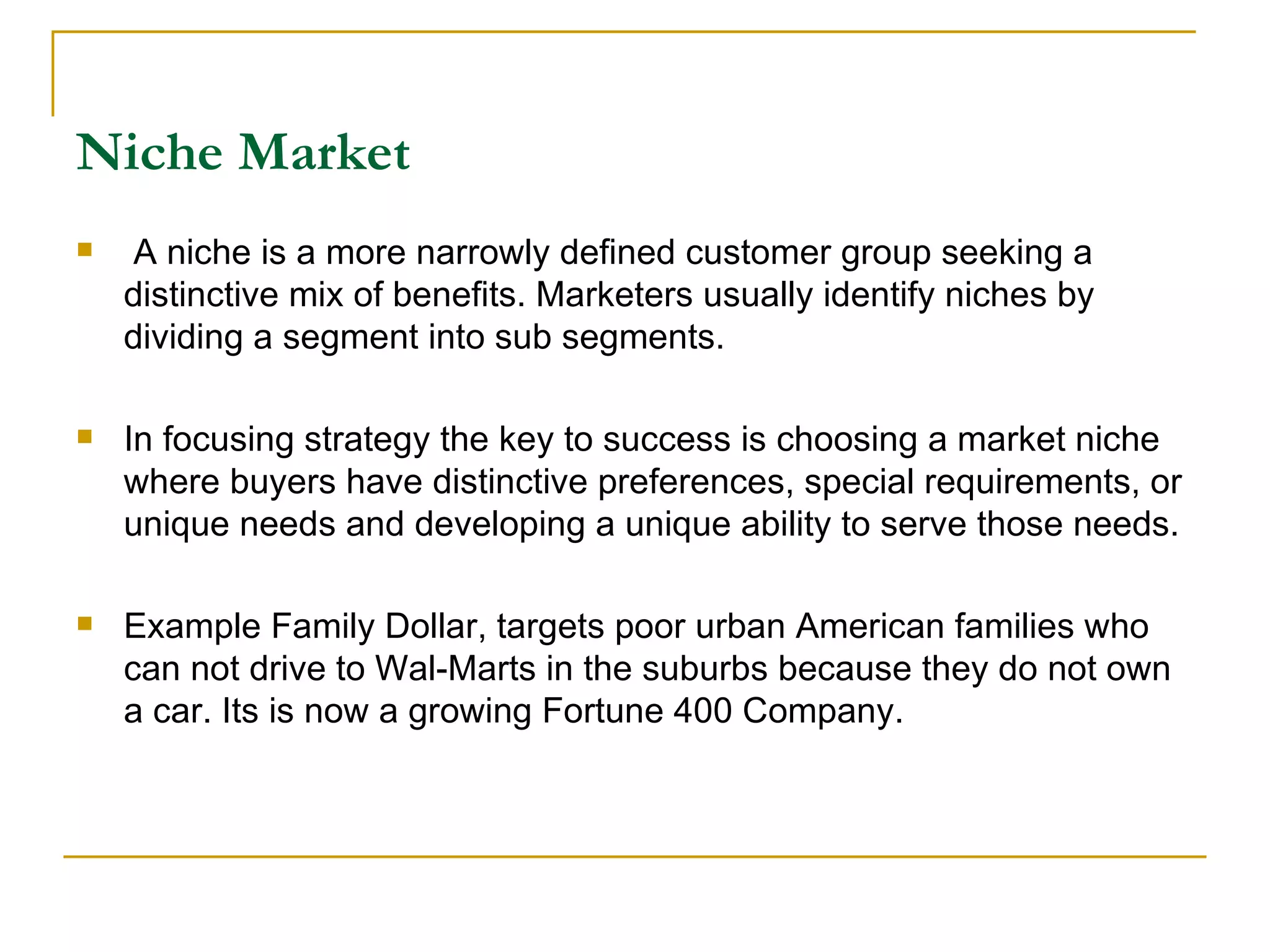 Niche Market

- A niche is a more narrowly defined customer group seeking a distinctive mix of benefits. Marketers usually identify niches by dividing a segment into sub segments.

- In focusing strategy the key to success is choosing a market niche where buyers have distinctive preferences, special requirements, or unique needs and developing a unique ability to serve those needs.

- Example Family Dollar, targets poor urban American families who can not drive to Wal-Marts in the suburbs because they do not own a car. Its is now a growing Fortune 400 Company.